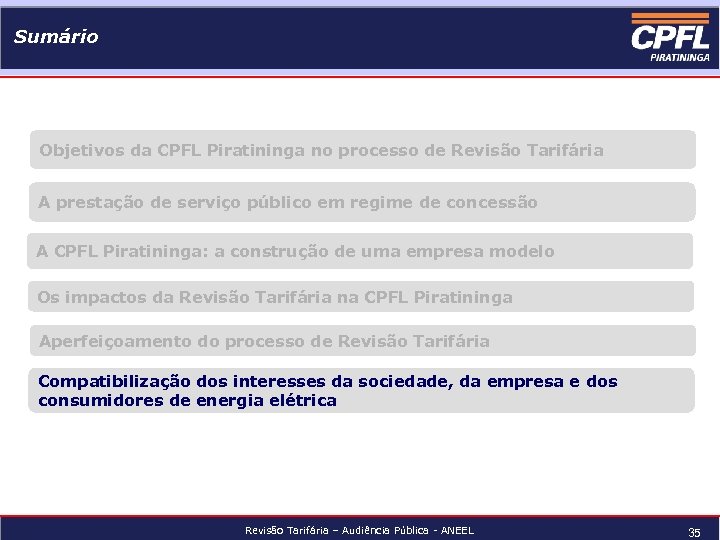 Sumário

CPFL
PIRATININGA

Objetivos da CPFL Piratininga no processo de Revisão Tarifária

A prestação de serviço público em regime de concessão

A CPFL Piratininga: a construção de uma empresa modelo

Os impactos da Revisão Tarifária na CPFL Piratininga

Aperfeiçoamento do processo de Revisão Tarifária

Compatibilização dos interesses da sociedade, da empresa e dos consumidores de energia elétrica

Revisão Tarifária – Audiência Pública - ANEEL

35